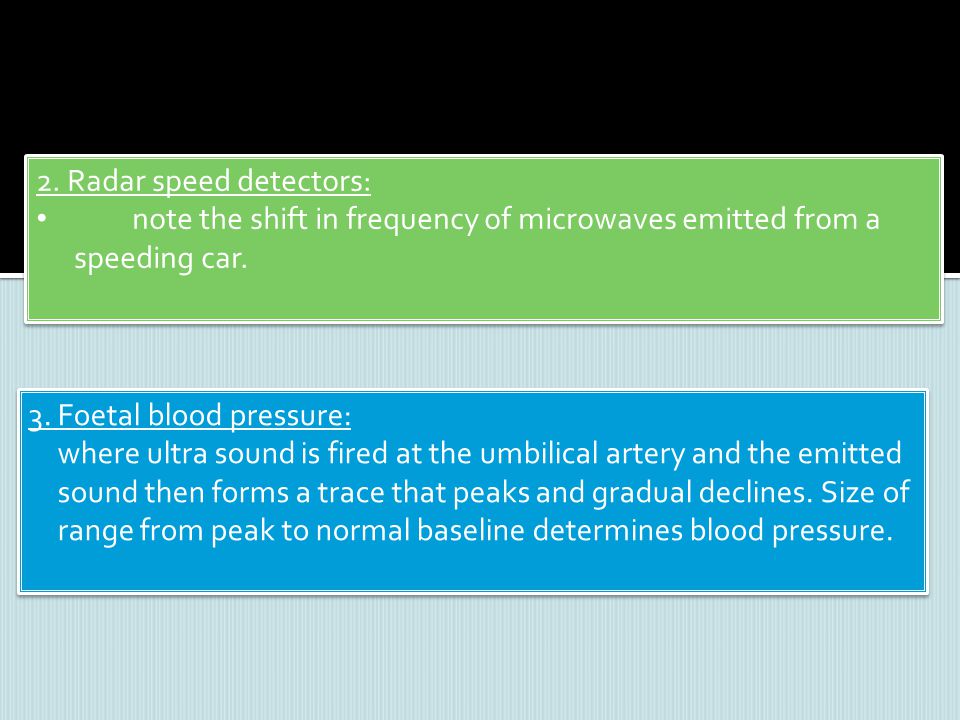 2. Radar speed detectors:
• note the shift in frequency of microwaves emitted from a speeding car.

3. Foetal blood pressure:
where ultra sound is fired at the umbilical artery and the emitted sound then forms a trace that peaks and gradual declines. Size of range from peak to normal baseline determines blood pressure.